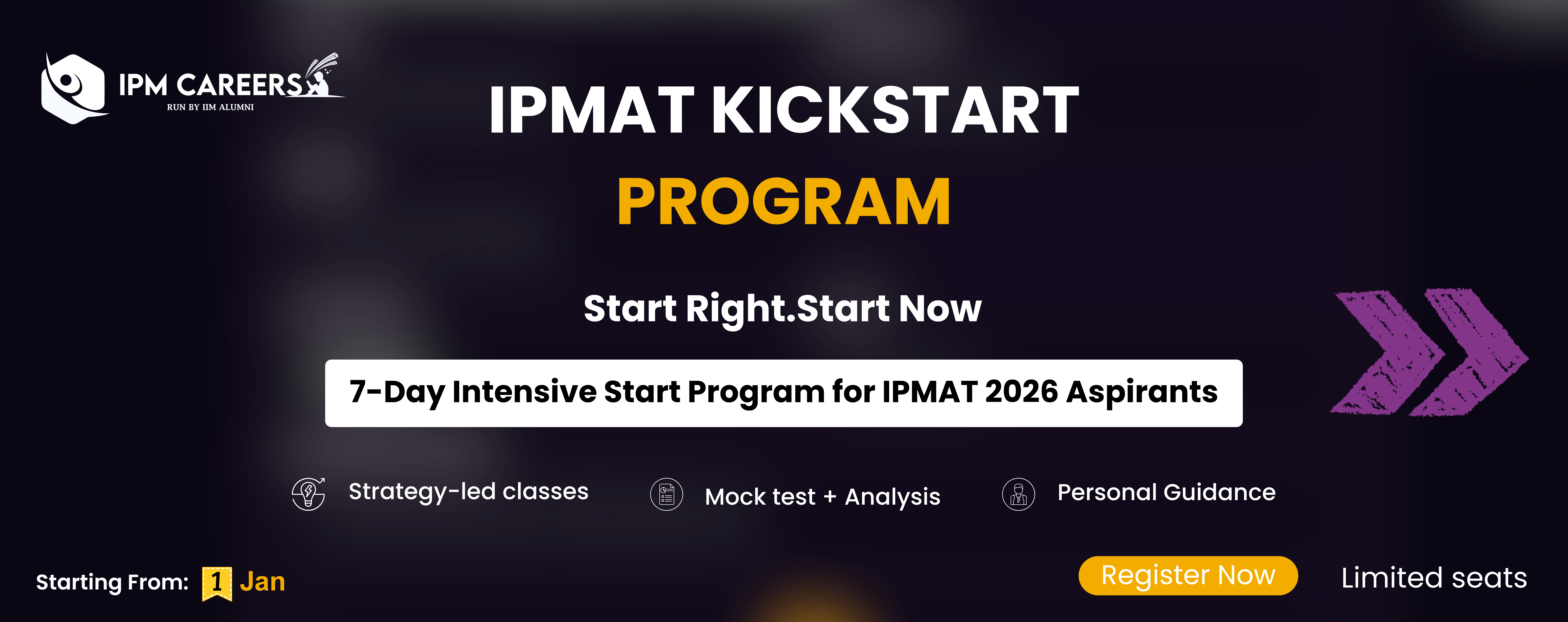 IPM CAREERS
RUN BY IIM ALUMNI

IPMAT KICKSTART PROGRAM

Start Right.Start Now

7-Day Intensive Start Program for IPMAT 2026 Aspirants

Strategy-led classes

Mock test + Analysis

Personal Guidance

Starting From: 1 Jan

Register Now

Limited seats